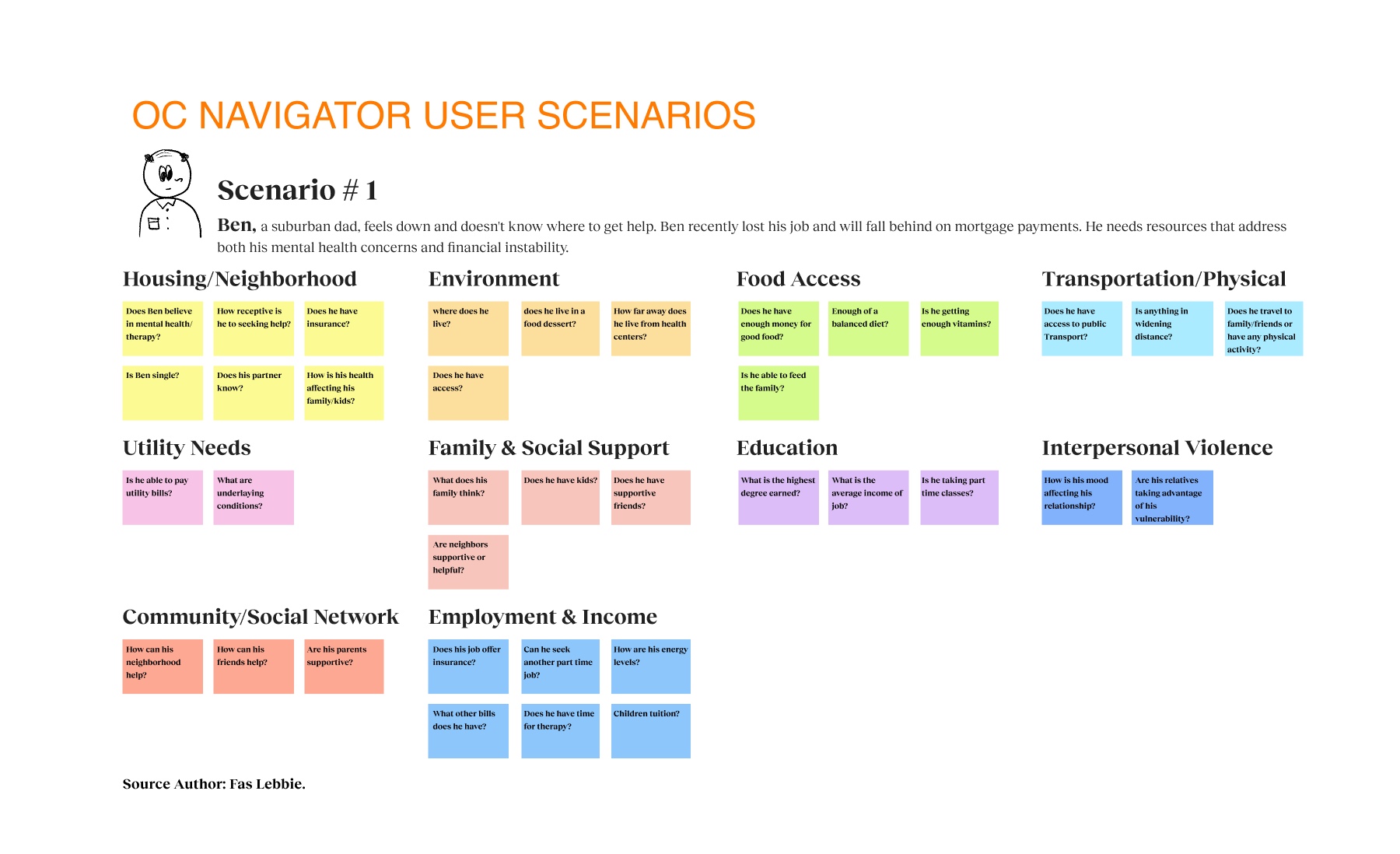 OC NAVIGATOR USER SCENARIOS

Scenario # 1

Ben, a suburban dad, feels down and doesn't know where to get help. Ben recently lost his job and will fall behind on mortgage payments. He needs resources that address both his mental health concerns and financial instability.

Housing/Neighborhood

Does Ben believe in mental health/ therapy?

How receptive is he to seeking help?

Does he have insurance?

Is Ben single?

Does his partner know?

How is his health affecting his family/kids?

Environment

where does he live?

does he live in a food dessert?

How far away does he live from health centers?

Does he have access?

Food Access

Does he have enough money for good food?

Enough of a balanced diet?

Is he getting enough vitamins?

Is he able to feed the family?

Transportation/Physical

Does he have access to public Transport?

Is anything in widening distance?

Does he travel to family/friends or have any physical activity?

Utility Needs

Is he able to pay utility bills?

What are underlaying conditions?

Family & Social Support

What does his family think?

Does he have kids?

Does he have supportive friends?

Are neighbors supportive or helpful?

Education

What is the highest degree earned?

What is the average income of job?

Is he taking part time classes?

Interpersonal Violence

How is his mood affecting his relationship?

Are his relatives taking advantage of his vulnerability?

Community/Social Network

How can his neighborhood help?

How can his friends help?

Are his parents supportive?

Employment & Income

Does his job offer insurance?

Can he seek another part time job?

How are his energy levels?

What other bills does he have?

Does he have time for therapy?

Children tuition?

Source Author: Fas Lebbie.